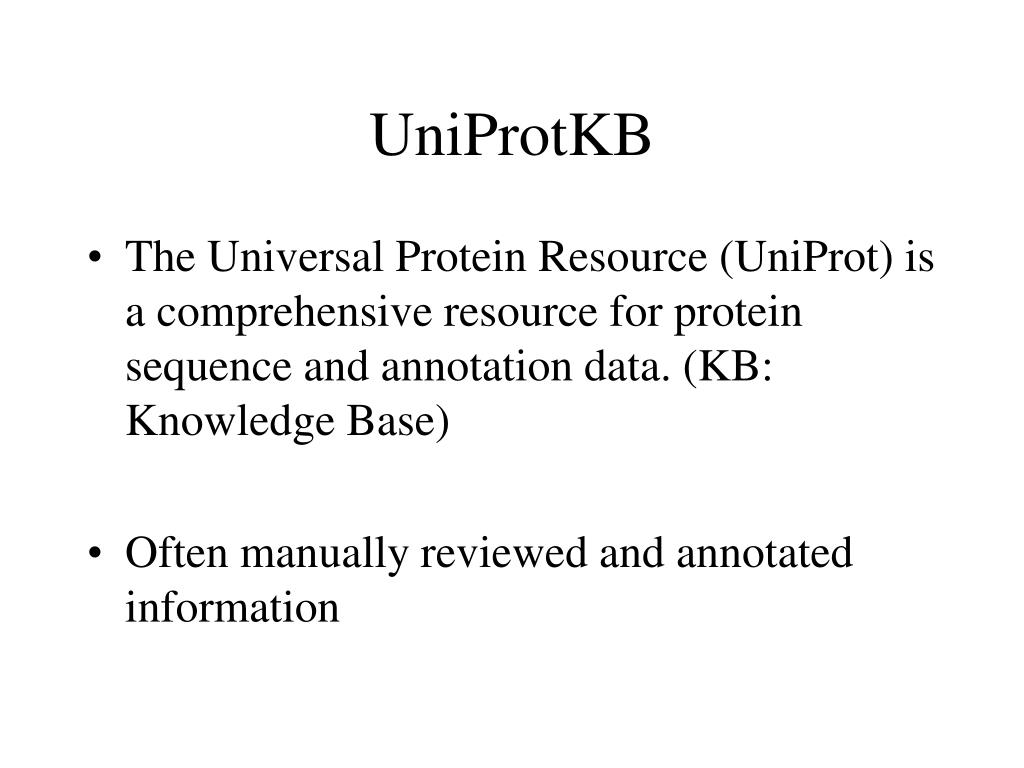 UniProtKB

• The Universal Protein Resource (UniProt) is a comprehensive resource for protein sequence and annotation data. (KB: Knowledge Base)

• Often manually reviewed and annotated information